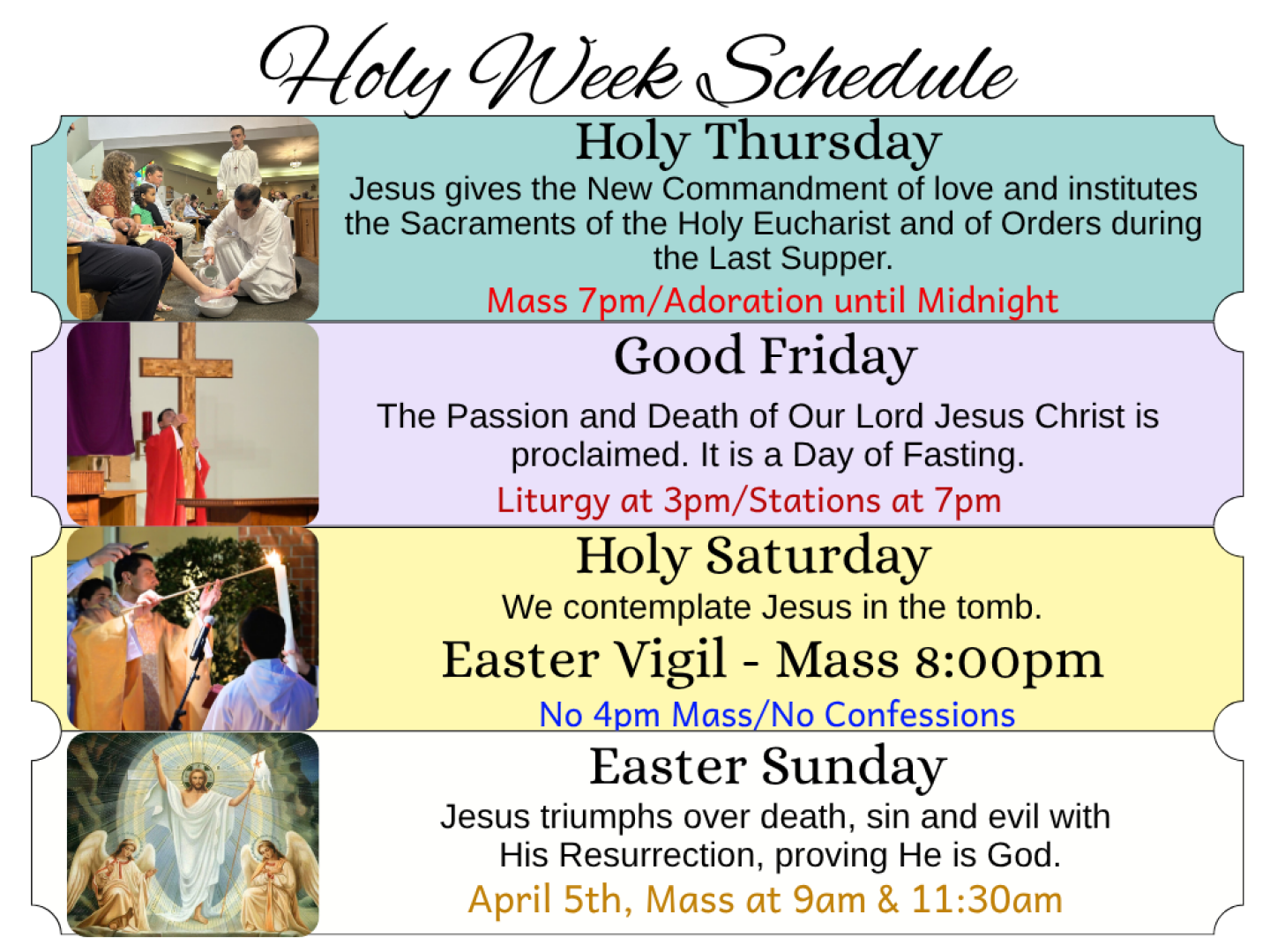 Holy Week Schedule

Holy Thursday

Jesus gives the New Commandment of love and institutes the Sacraments of the Holy Eucharist and of Orders during the Last Supper.

Mass 7pm/Adoration until Midnight

Good Friday

The Passion and Death of Our Lord Jesus Christ is proclaimed. It is a Day of Fasting.

Liturgy at 3pm/Stations at 7pm

Holy Saturday

We contemplate Jesus in the tomb.

Easter Vigil - Mass 8:00pm

No 4pm Mass/No Confessions

Easter Sunday

Jesus triumphs over death, sin and evil with His Resurrection, proving He is God.

April 5th, Mass at 9am & 11:30am